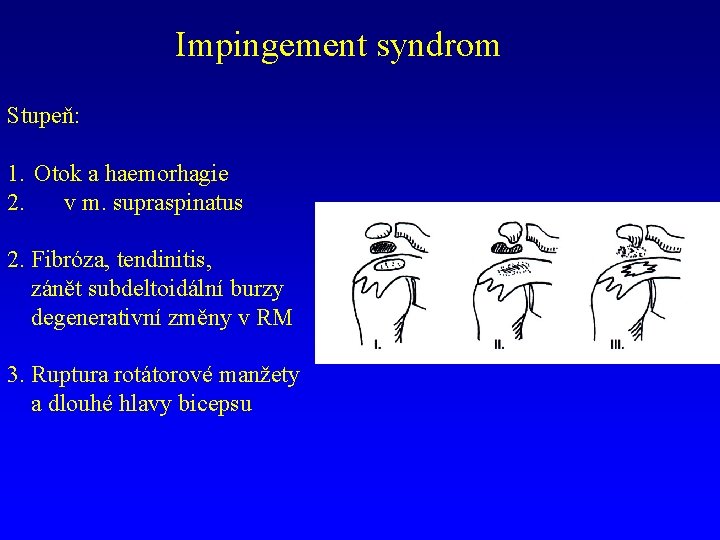 Impingement syndrom

Stupeň:

1. Otok a haemorhagie
2. v m. supraspinatus

2. Fibróza, tendinitis, zánět subdeltoidální burzy degenerativní změny v RM

3. Ruptura rotátorové manžety a dlouhé hlavy bicepsu

I.

II.

III.